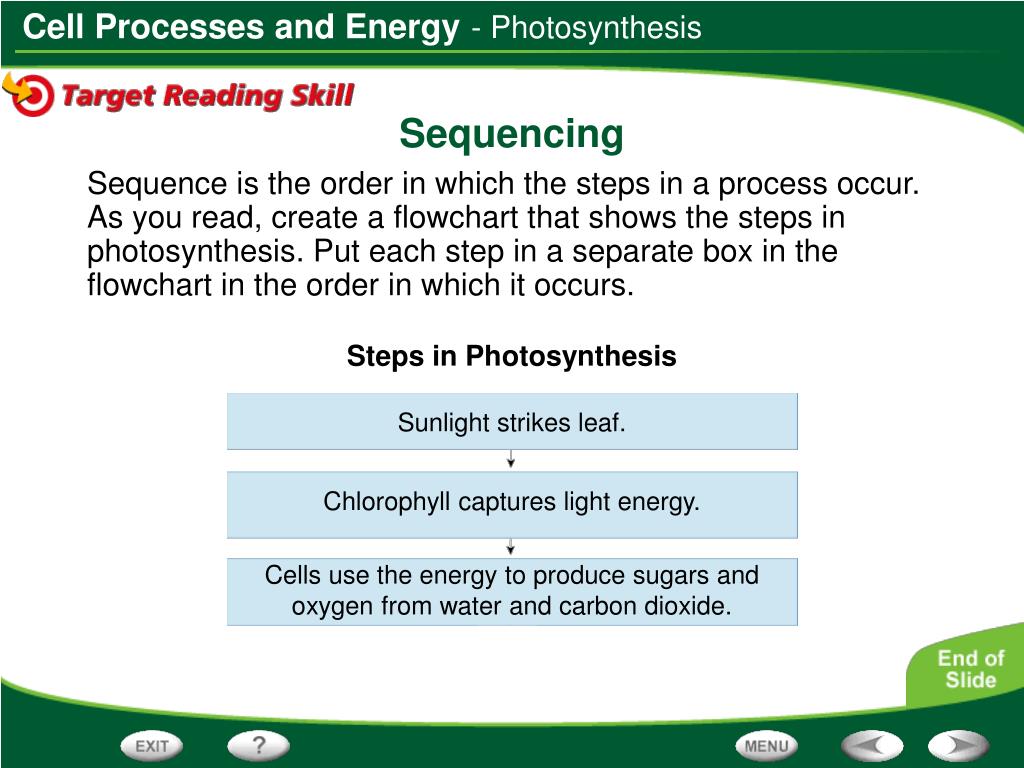 Cell Processes and Energy - Photosynthesis

Target Reading Skill

Sequencing

Sequence is the order in which the steps in a process occur. As you read, create a flowchart that shows the steps in photosynthesis. Put each step in a separate box in the flowchart in the order in which it occurs.

Steps in Photosynthesis

Sunlight strikes leaf.

Chlorophyll captures light energy.

Cells use the energy to produce sugars and oxygen from water and carbon dioxide.

End of Slide

EXIT

?

MENU